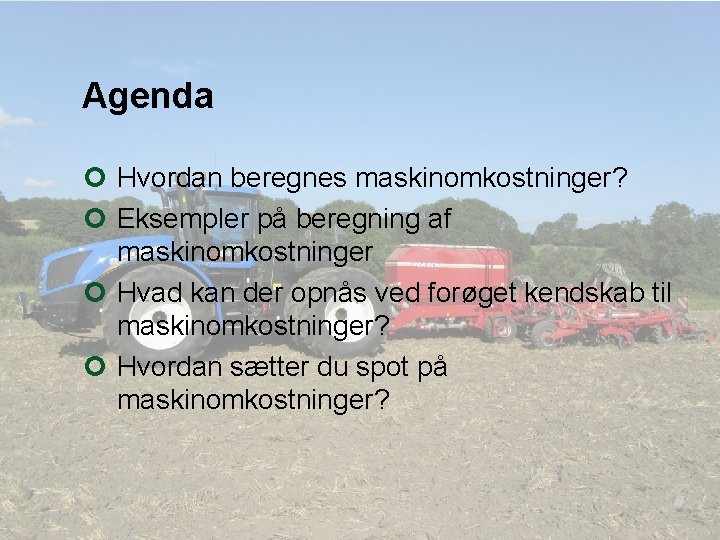 Agenda

Hvordan beregnes maskinomkostninger?
Eksempler på beregning af maskinomkostninger
Hvad kan der opnås ved forøget kendskab til maskinomkostninger?
Hvordan sætter du spot på maskinomkostninger?

HORSCH